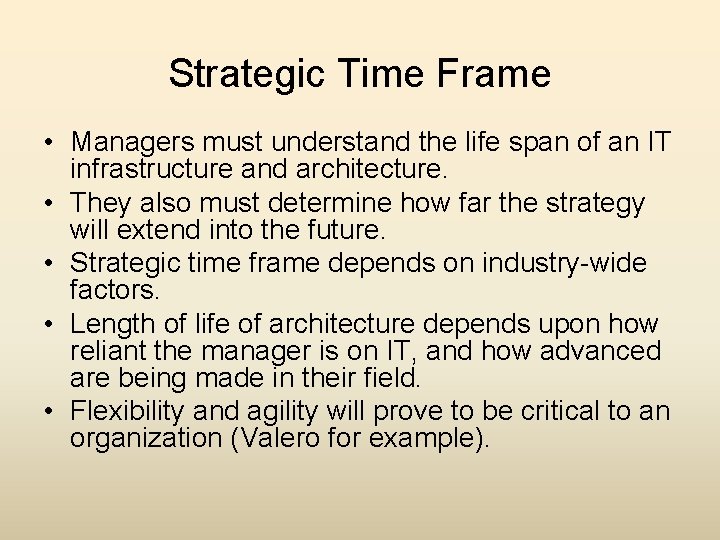 Strategic Time Frame

• Managers must understand the life span of an IT infrastructure and architecture.
• They also must determine how far the strategy will extend into the future.
• Strategic time frame depends on industry-wide factors.
• Length of life of architecture depends upon how reliant the manager is on IT, and how advanced are being made in their field.
• Flexibility and agility will prove to be critical to an organization (Valero for example).